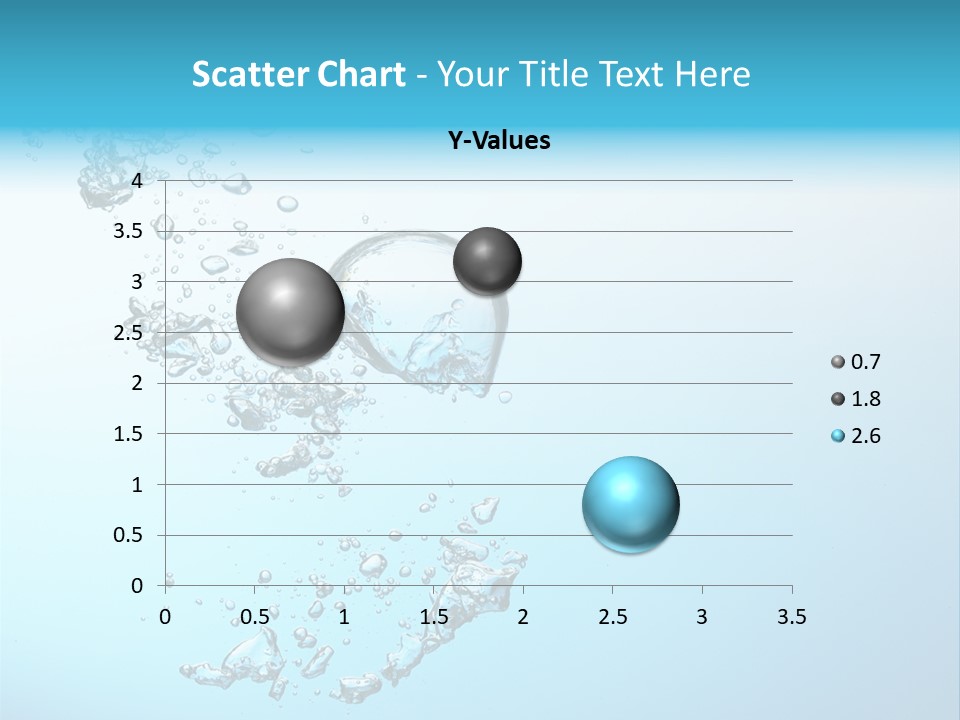 Scatter Chart - Your Title Text Here

Y-Values

4
3.5
3
2.5
2
1.5
1
0.5
0

0 0.5 1 1.5 2 2.5 3 3.5

0.7
1.8
2.6